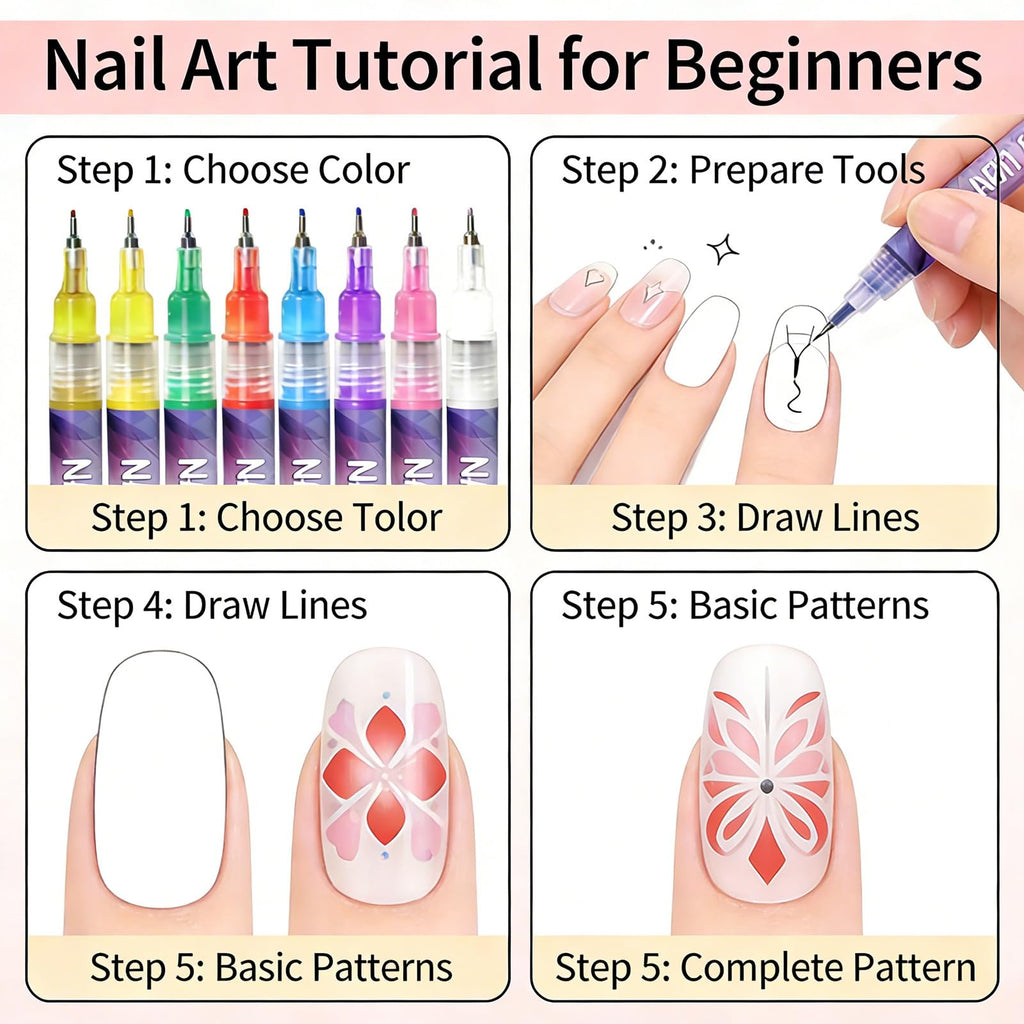 Nail Art Tutorial for Beginners

Step 1: Choose Color

Step 1: Choose Tolor

Step 2: Prepare Tools

Step 3: Draw Lines

Step 4: Draw Lines

Step 5: Basic Patterns

Step 5: Basic Patterns

Step 5: Complete Pattern